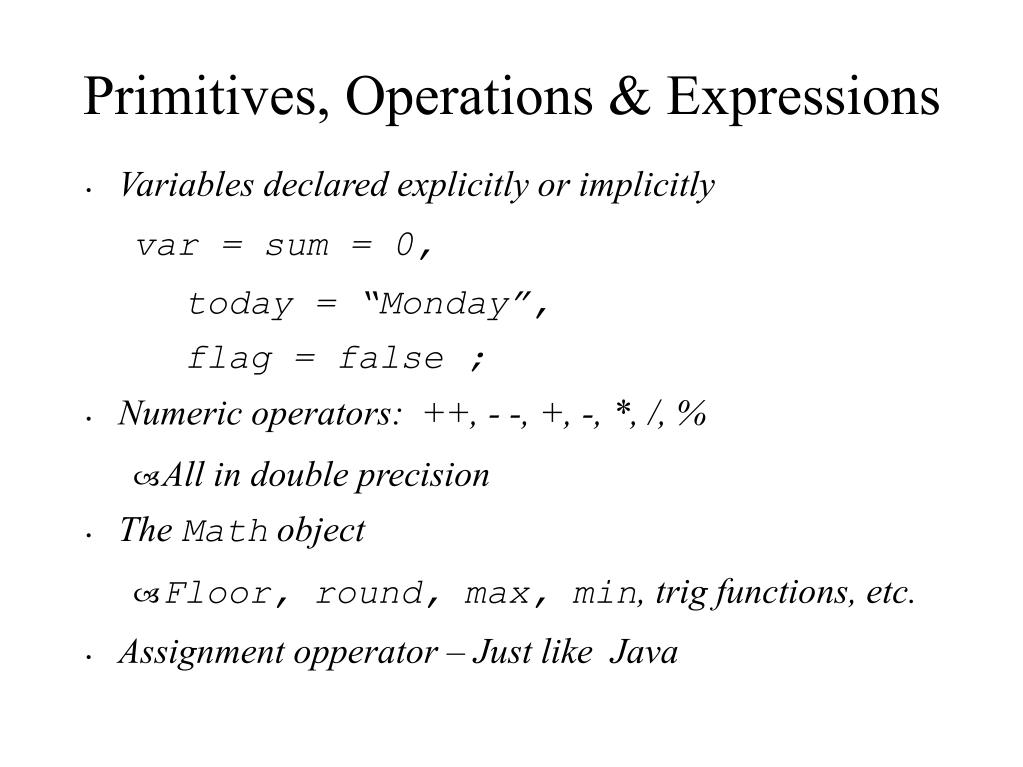 Primitives, Operations & Expressions

• Variables declared explicitly or implicitly

var = sum = 0,

today = “Monday”,

flag = false ;

• Numeric operators: ++, - -, +, -, *, /, %

All in double precision

• The Math object

Floor, round, max, min, trig functions, etc.

• Assignment opperator – Just like Java